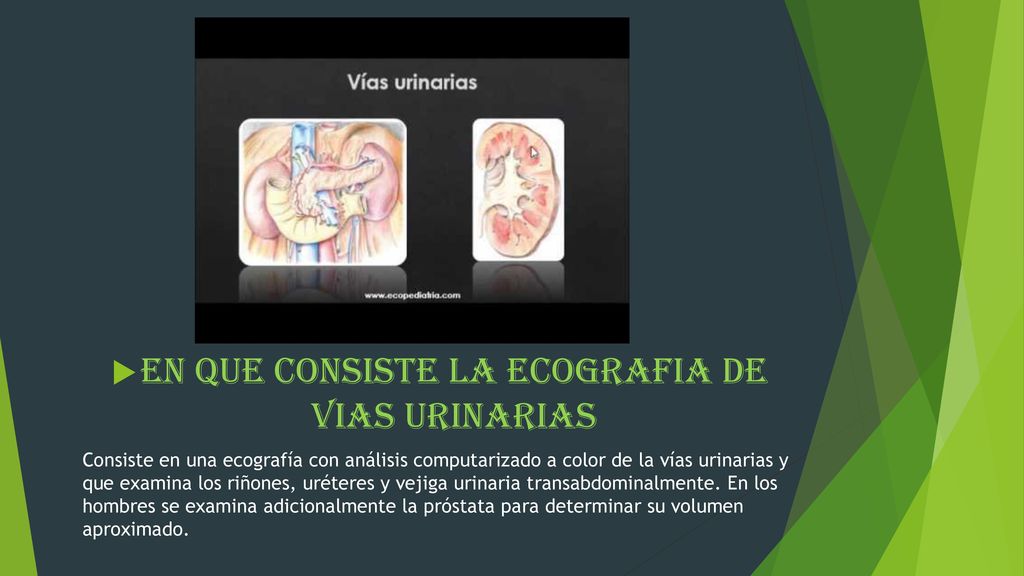 Vías urinarias

www.ecopediatria.com

EN QUE CONSISTE LA ECOGRAFIA DE VIAS URINARIAS

Consiste en una ecografía con análisis computarizado a color de la vías urinarias y que examina los riñones, uréteres y vejiga urinaria transabdominalmente. En los hombres se examina adicionalmente la próstata para determinar su volumen aproximado.